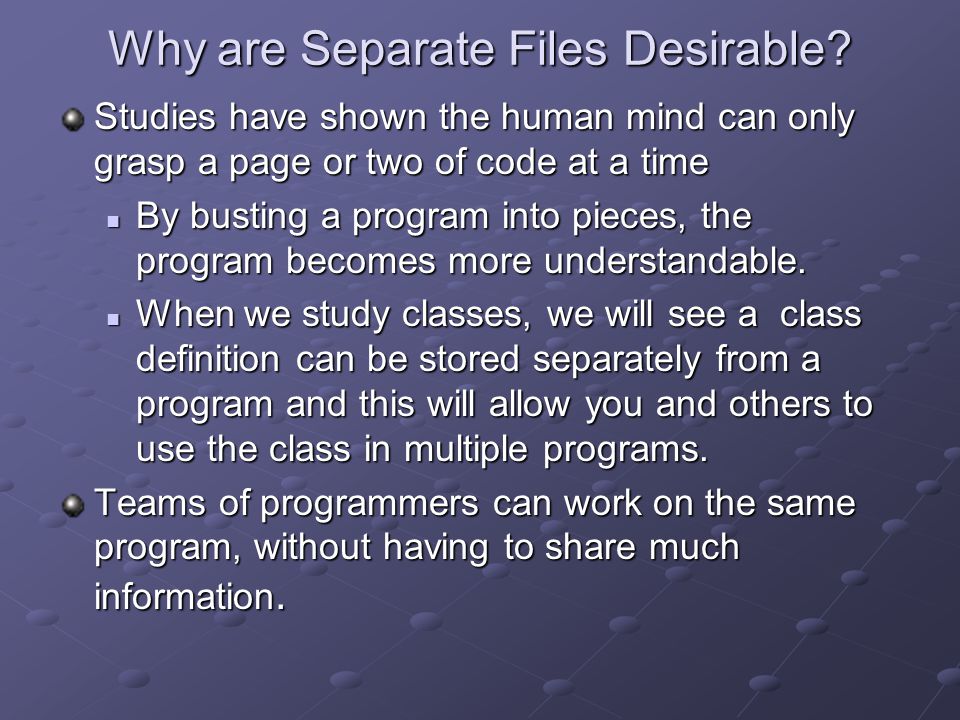 Why are Separate Files Desirable?

Studies have shown the human mind can only grasp a page or two of code at a time

By busting a program into pieces, the program becomes more understandable.

When we study classes, we will see a class definition can be stored separately from a program and this will allow you and others to use the class in multiple programs.

Teams of programmers can work on the same program, without having to share much information.